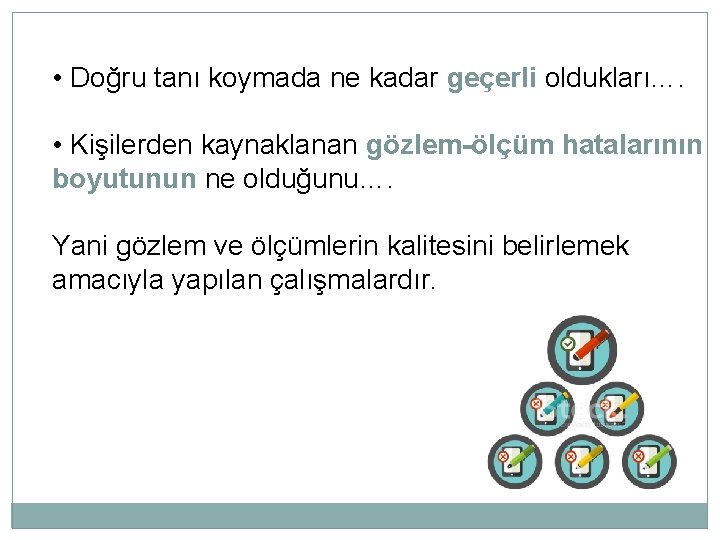 • Doğru tanı koymada ne kadar geçerli oldukları….

• Kişilerden kaynaklanan gözlem-ölçüm hatalarının boyutunun ne olduğunu….

Yani gözlem ve ölçümlerin kalitesini belirlemek amacıyla yapılan çalışmalardır.